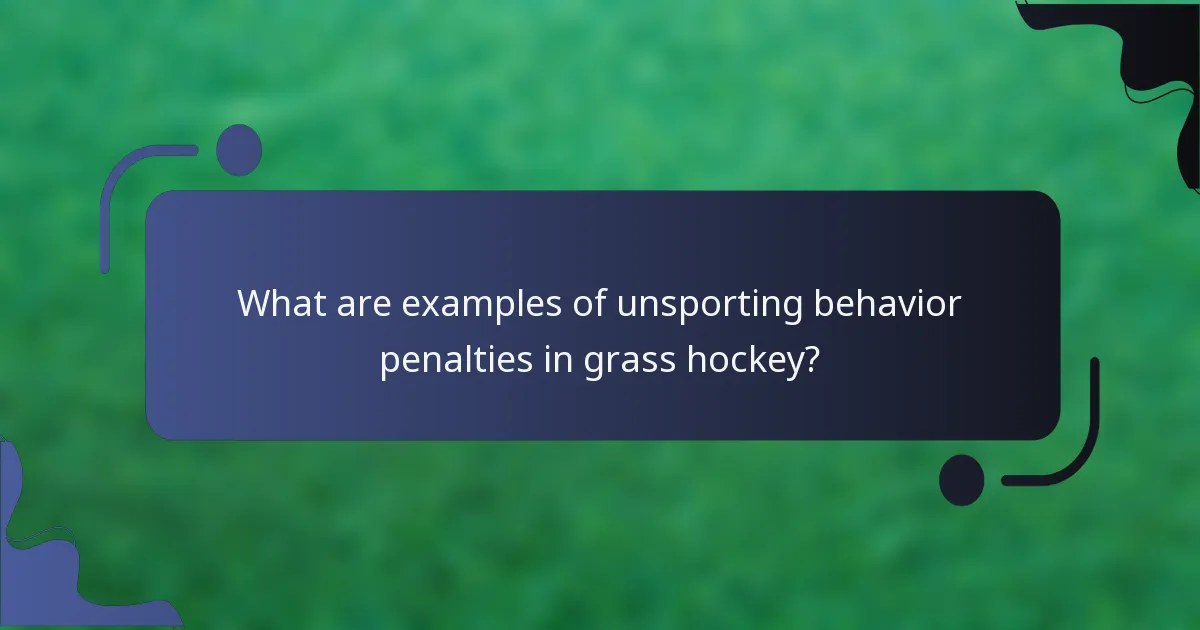 What are examples of unsporting behavior penalties in grass hockey?